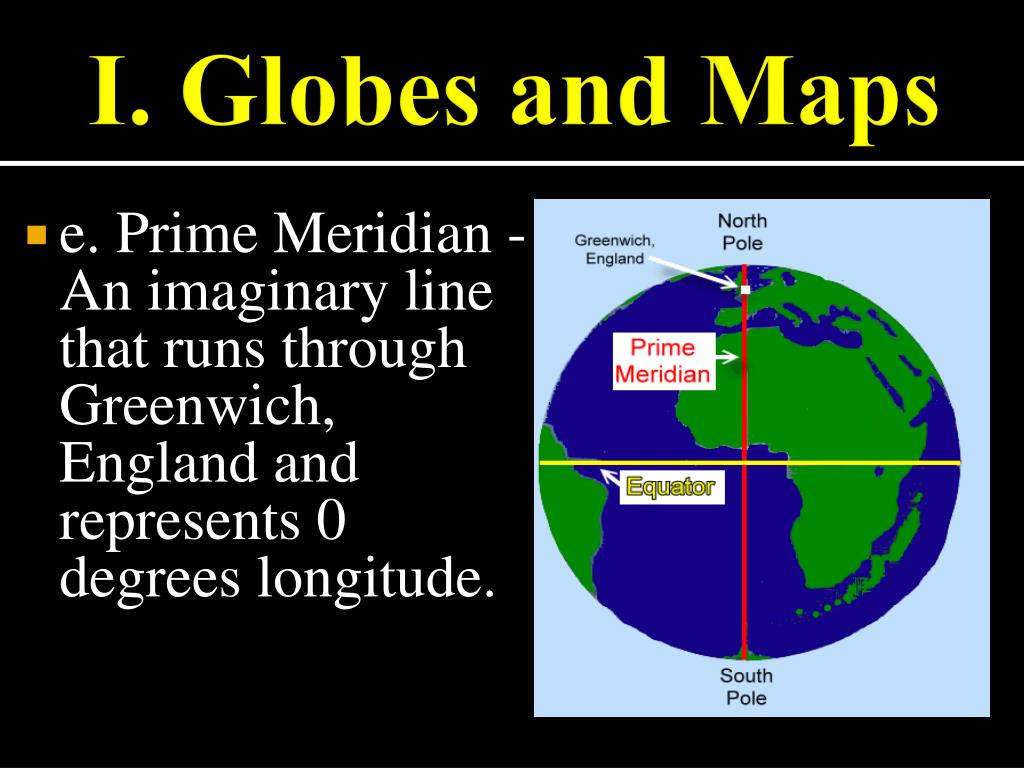 I. Globes and Maps

e. Prime Meridian - An imaginary line that runs through Greenwich, England and represents 0 degrees longitude.

North Pole

Greenwich, England

Prime Meridian

Equator

South Pole